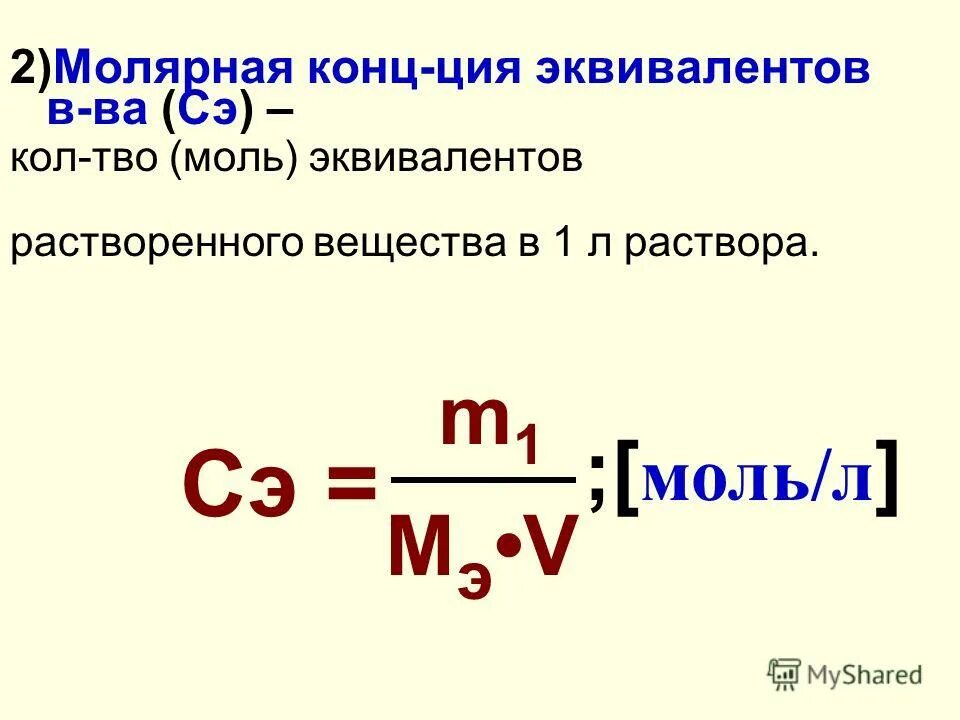 2)Молярная конц-ция эквивалентов в-ва (Сэ) –

кол-тво (моль) эквивалентов

растворенного вещества в 1 л раствора.

$Сэ = \frac{m_1}{M_э \cdot V}$ ;[моль/л]

MyShared